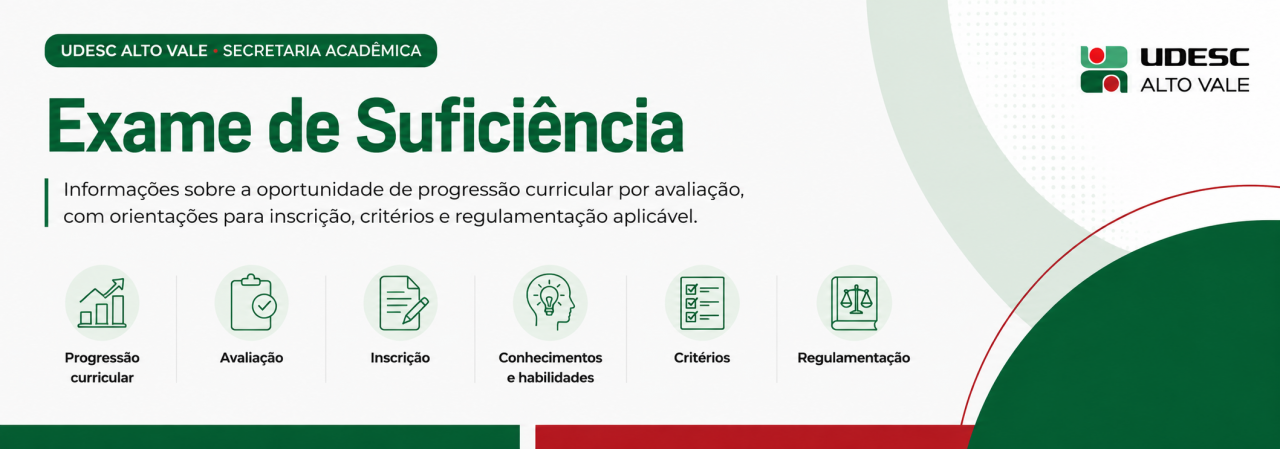 UDESC ALTO VALE • SECRETARIA ACADÊMICA

UDESC
ALTO VALE

Exame de Suficiência

Informações sobre a oportunidade de progressão curricular por avaliação, com orientações para inscrição, critérios e regulamentação aplicável.

Progressão curricular

Avaliação

Inscrição

Conhecimentos e habilidades

Critérios

Regulamentação